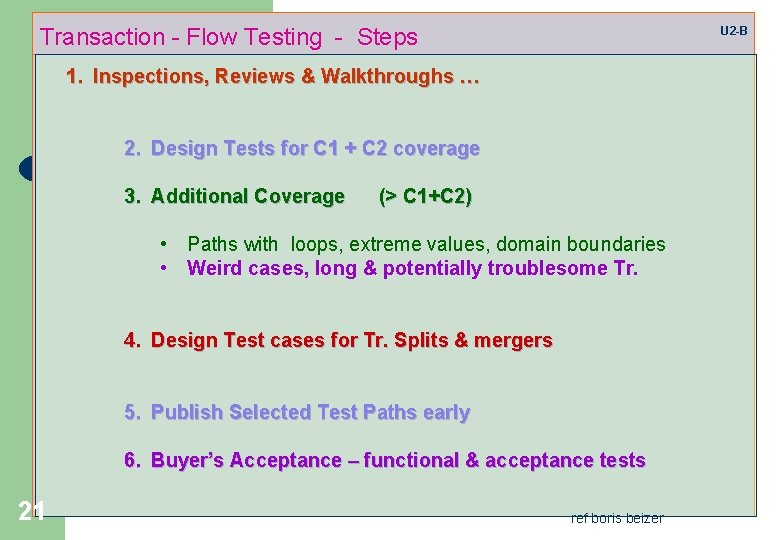 Transaction - Flow Testing - Steps

U2-B

1. Inspections, Reviews & Walkthroughs …

2. Design Tests for C1 + C2 coverage

3. Additional Coverage (> C1+C2)

• Paths with loops, extreme values, domain boundaries
• Weird cases, long & potentially troublesome Tr.

4. Design Test cases for Tr. Splits & mergers

5. Publish Selected Test Paths early

6. Buyer's Acceptance – functional & acceptance tests

21

ref boris beizer